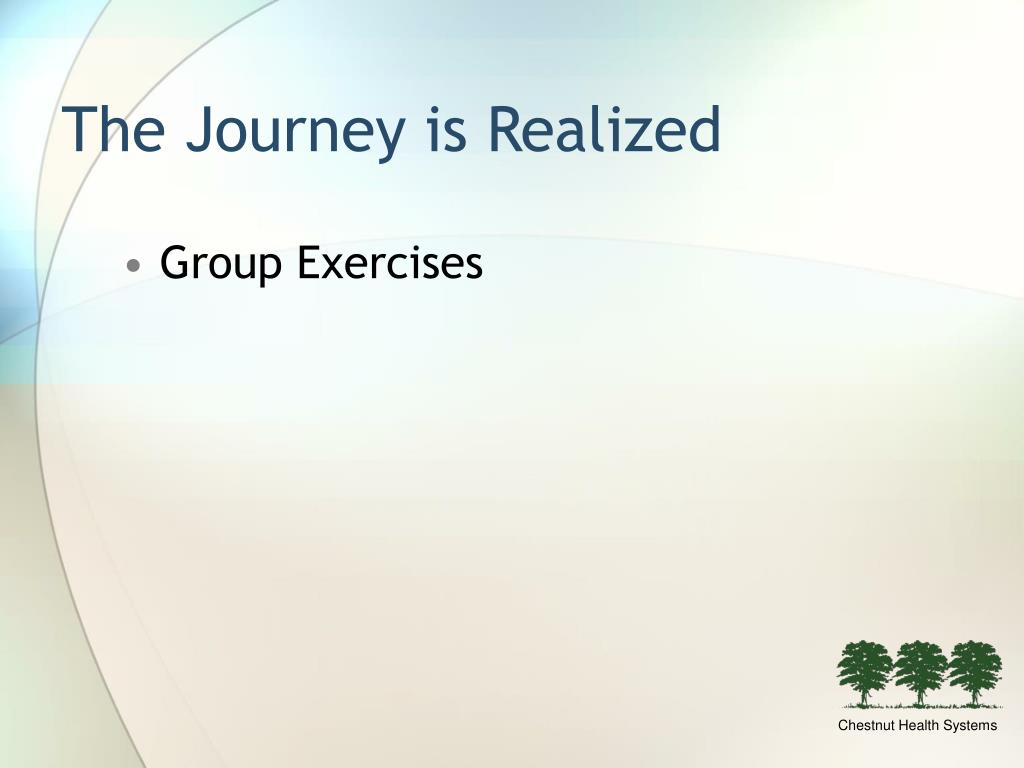 The Journey is Realized

• Group Exercises

Chestnut Health Systems